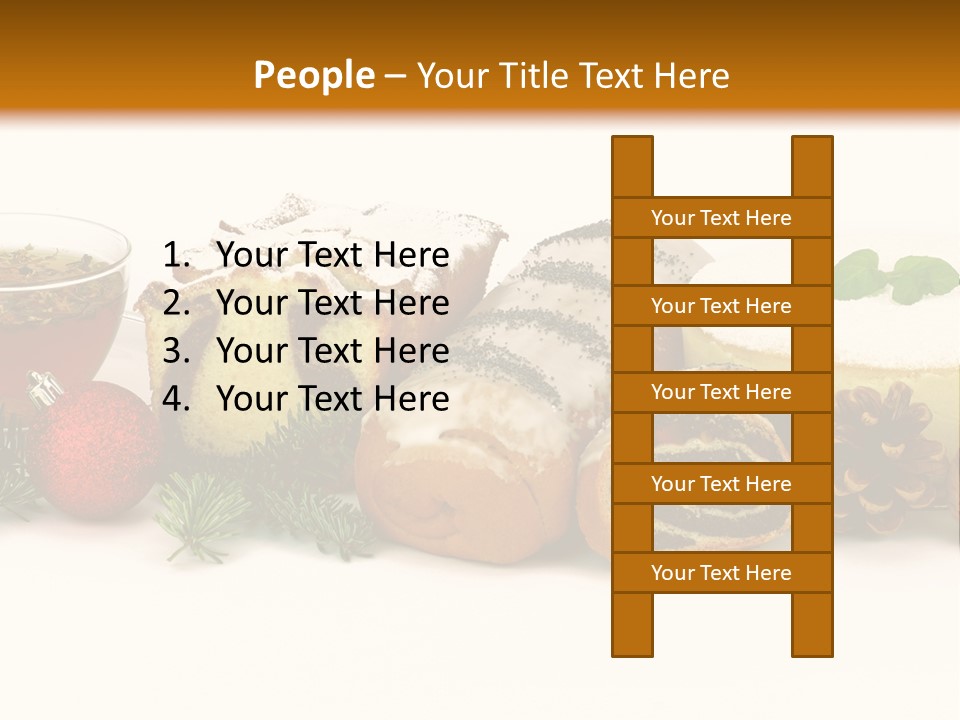 People – Your Title Text Here

1. Your Text Here
2. Your Text Here
3. Your Text Here
4. Your Text Here

Your Text Here

Your Text Here

Your Text Here

Your Text Here

Your Text Here